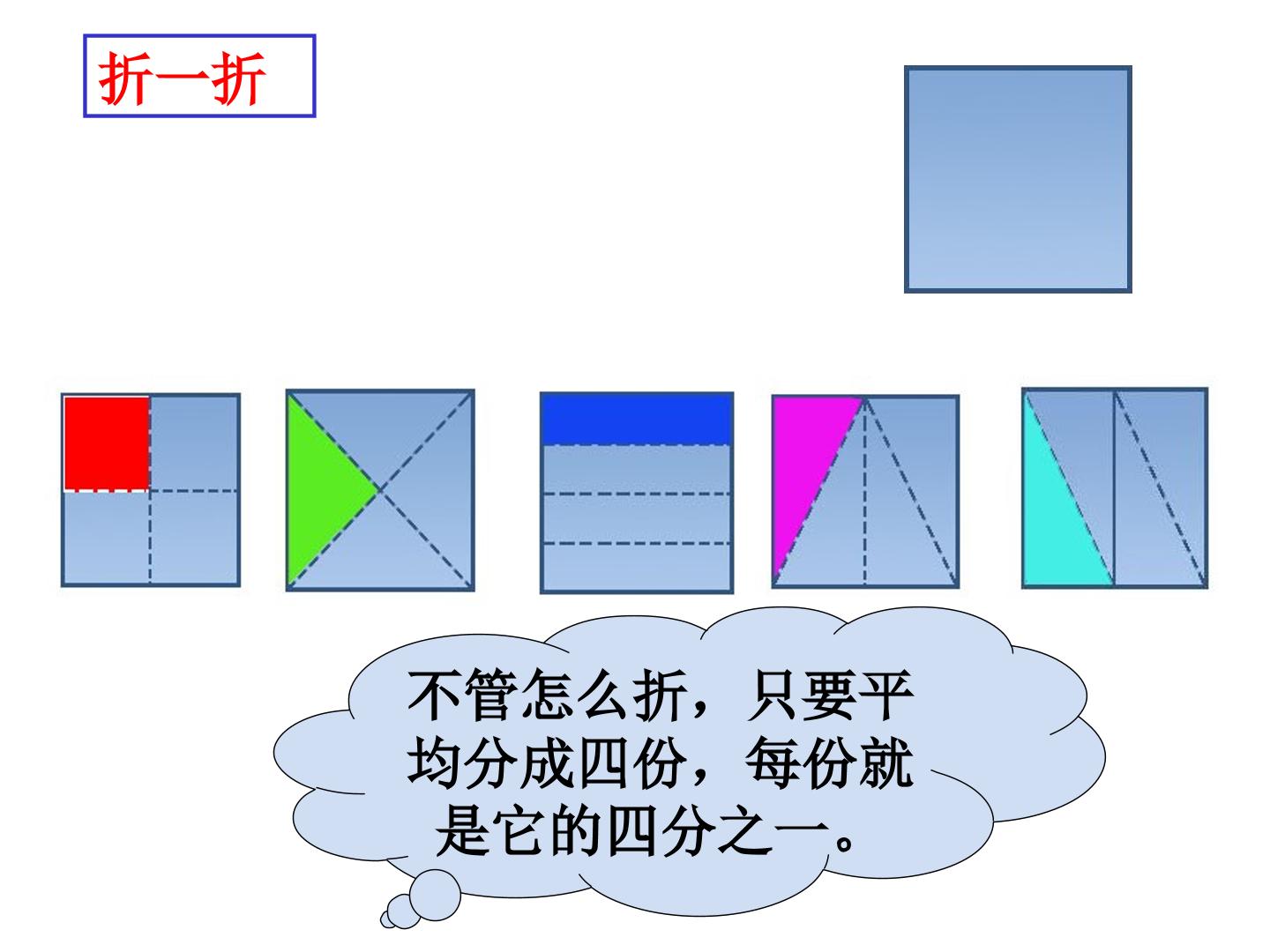 折一折

不管怎么折，只要平均分成四份，每份就是它的四分之一。